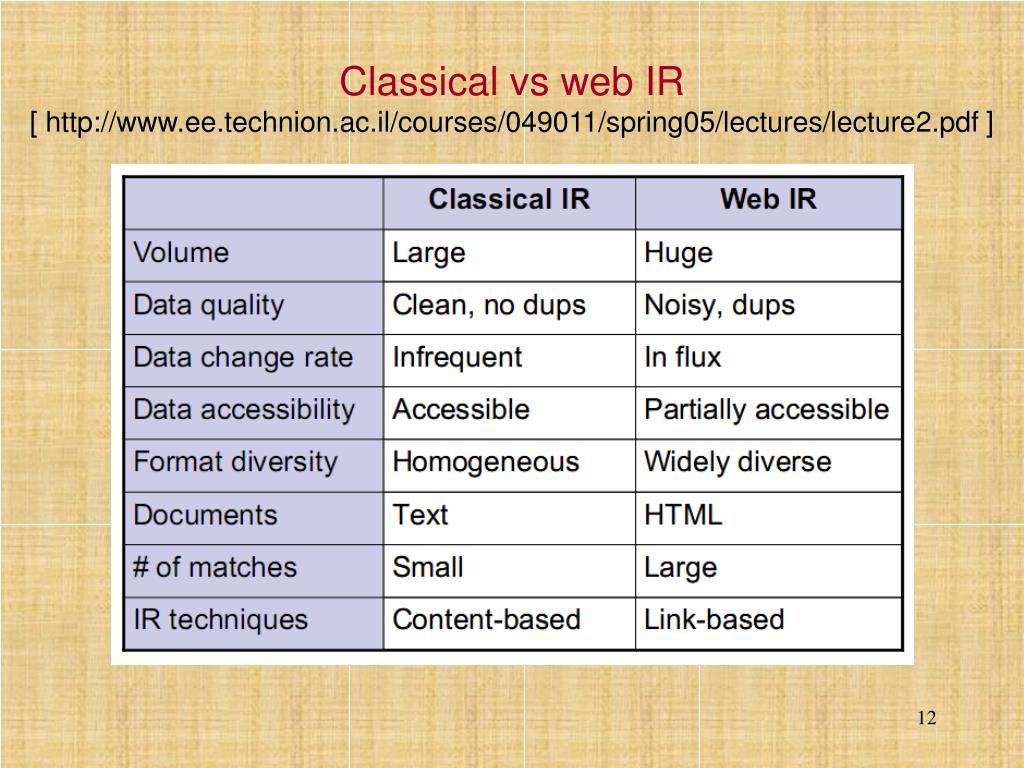 Classical vs web IR

[ http://www.ee.technion.ac.il/courses/049011/spring05/lectures/lecture2.pdf ]

| | Classical IR | Web IR |
|---|---|---|
| Volume | Large | Huge |
| Data quality | Clean, no dups | Noisy, dups |
| Data change rate | Infrequent | In flux |
| Data accessibility | Accessible | Partially accessible |
| Format diversity | Homogeneous | Widely diverse |
| Documents | Text | HTML |
| # of matches | Small | Large |
| IR techniques | Content-based | Link-based |

12